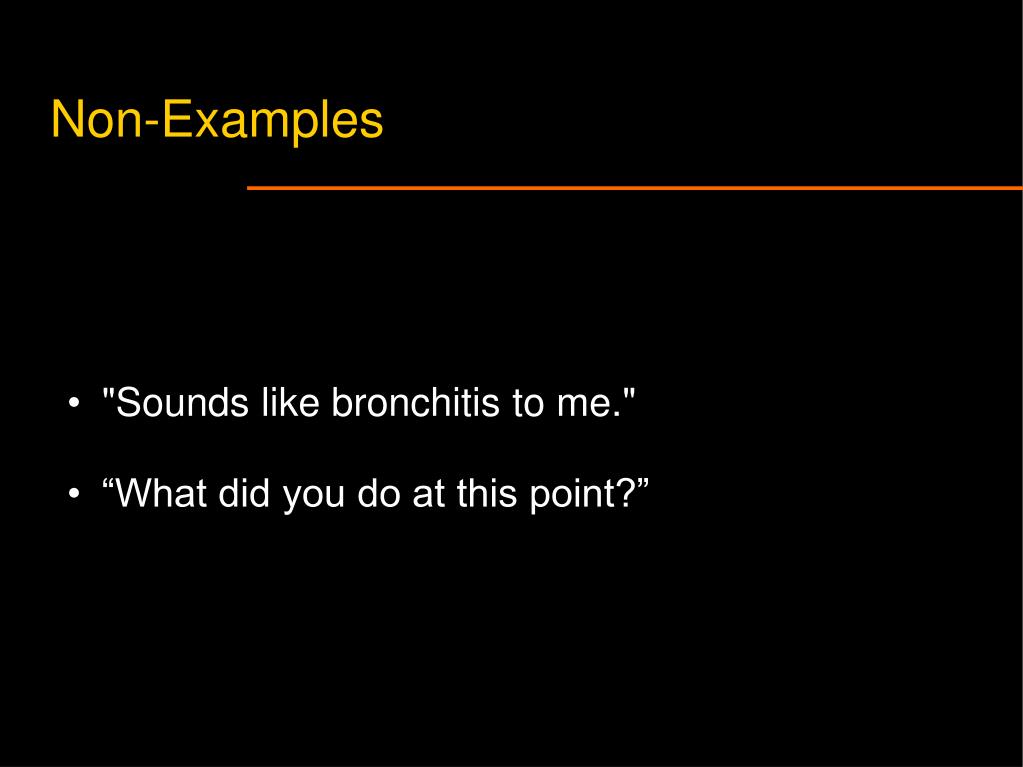 Non-Examples

• "Sounds like bronchitis to me."

• “What did you do at this point?”